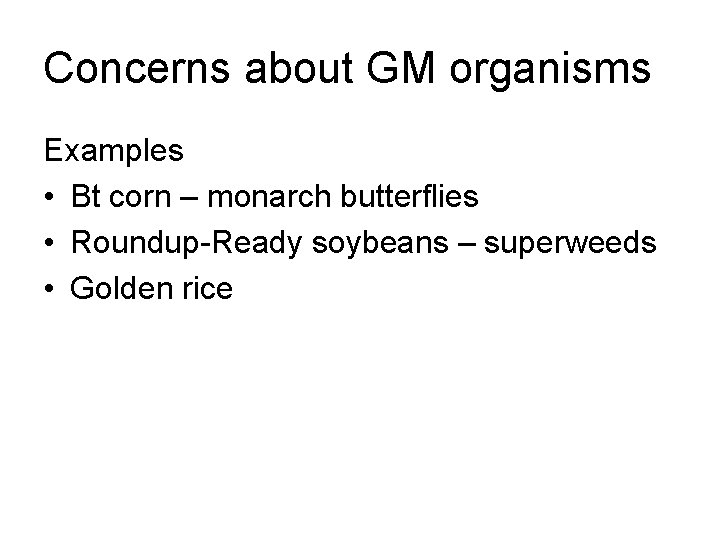 Concerns about GM organisms

Examples
• Bt corn – monarch butterflies
• Roundup-Ready soybeans – superweeds
• Golden rice